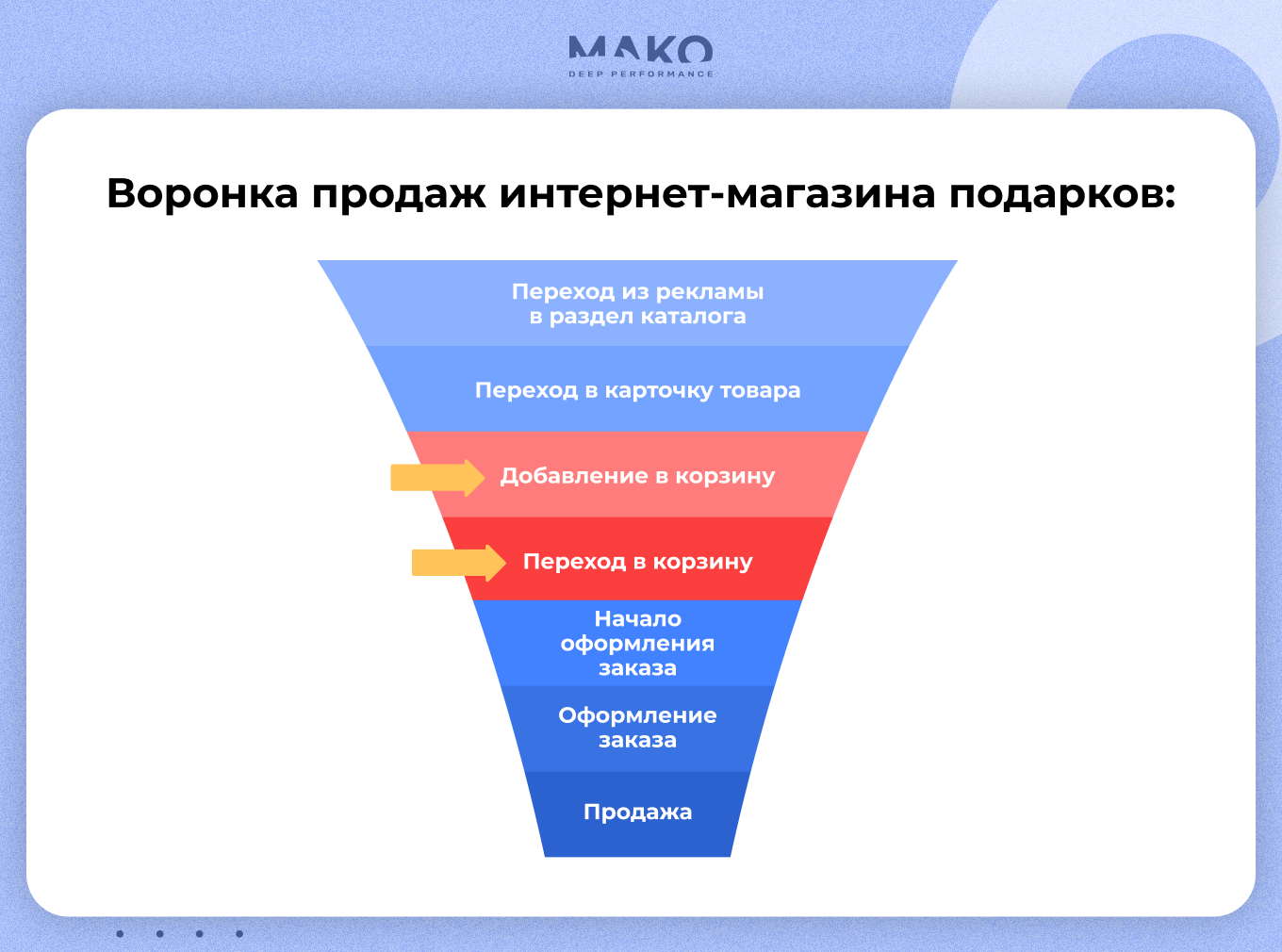 MAKO
DEEP PERFORMANCE

Воронка продаж интернет-магазина подарков:

Переход из рекламы в раздел каталога

Переход в карточку товара

Добавление в корзину

Переход в корзину

Начало оформления заказа

Оформление заказа

Продажа